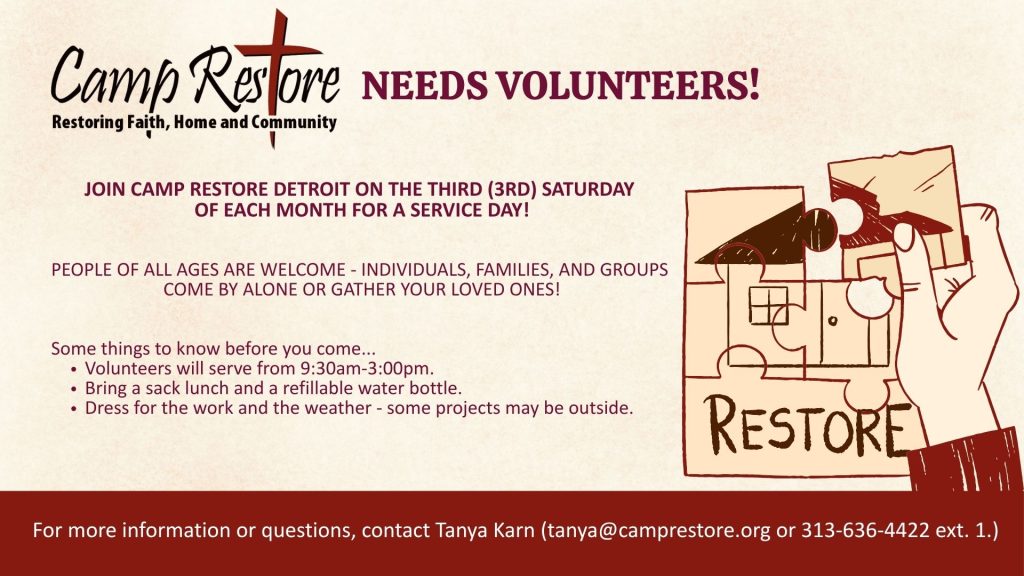 Camp Restore
Restoring Faith, Home and Community

NEEDS VOLUNTEERS!

JOIN CAMP RESTORE DETROIT ON THE THIRD (3RD) SATURDAY OF EACH MONTH FOR A SERVICE DAY!

PEOPLE OF ALL AGES ARE WELCOME - INDIVIDUALS, FAMILIES, AND GROUPS COME BY ALONE OR GATHER YOUR LOVED ONES!

Some things to know before you come...
• Volunteers will serve from 9:30am-3:00pm.
• Bring a sack lunch and a refillable water bottle.
• Dress for the work and the weather - some projects may be outside.

RESTORE

For more information or questions, contact Tanya Karn (tanya@camprestore.org or 313-636-4422 ext. 1.)